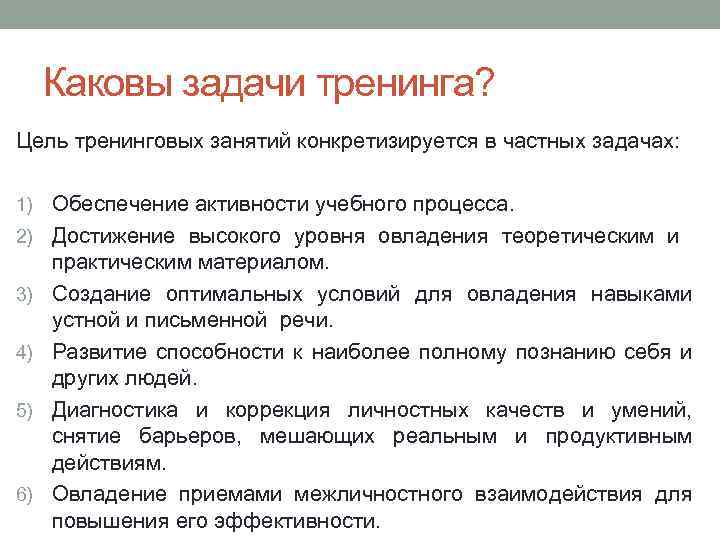 Каковы задачи тренинга?

Цель тренинговых занятий конкретизируется в частных задачах:

1) Обеспечение активности учебного процесса.
2) Достижение высокого уровня овладения теоретическим и практическим материалом.
3) Создание оптимальных условий для овладения навыками устной и письменной речи.
4) Развитие способности к наиболее полному познанию себя и других людей.
5) Диагностика и коррекция личностных качеств и умений, снятие барьеров, мешающих реальным и продуктивным действиям.
6) Овладение приемами межличностного взаимодействия для повышения его эффективности.